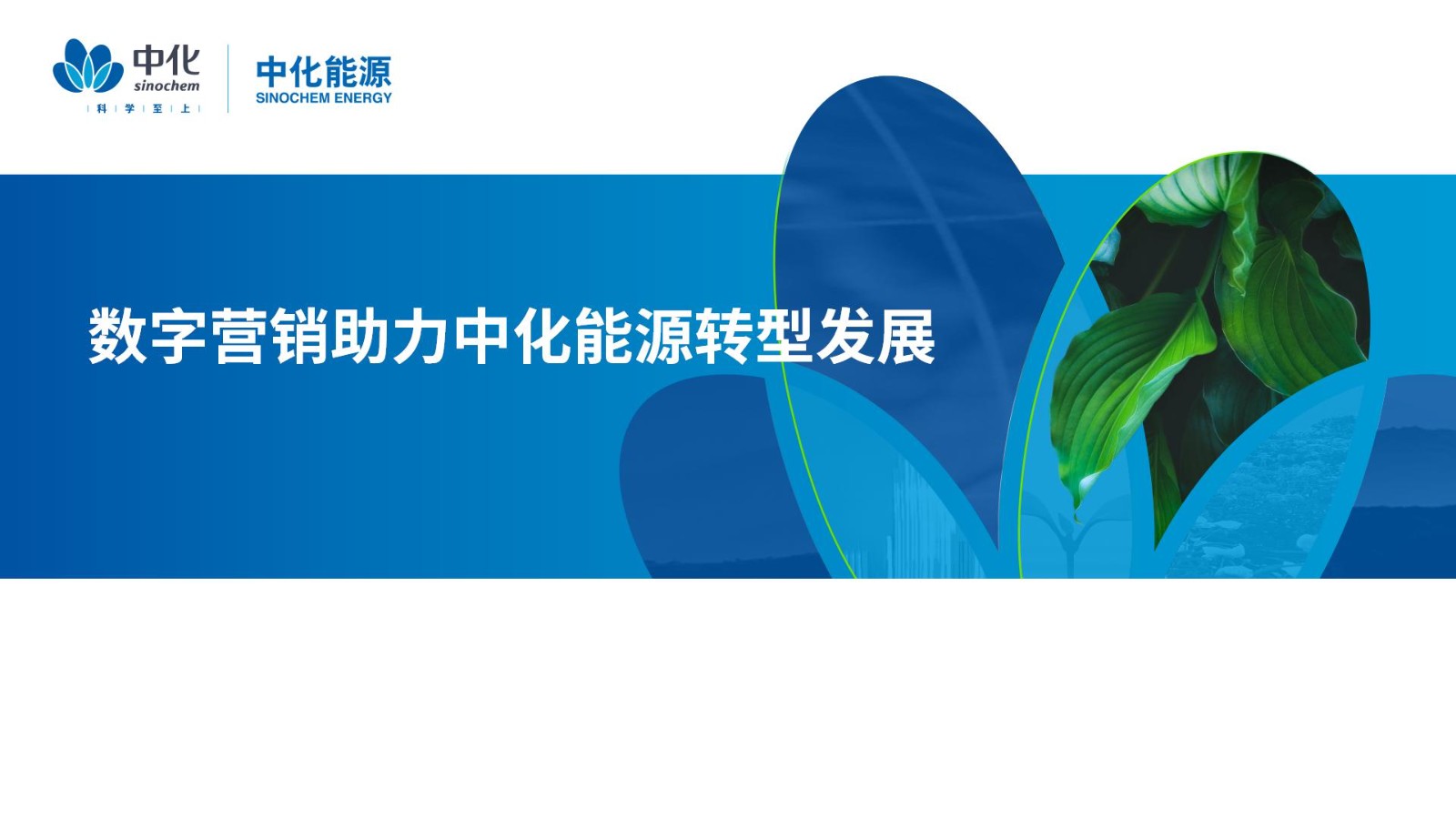 中化
sinochem
科 学 至 上

中化能源
SINOCHEM ENERGY

数字营销助力中化能源转型发展